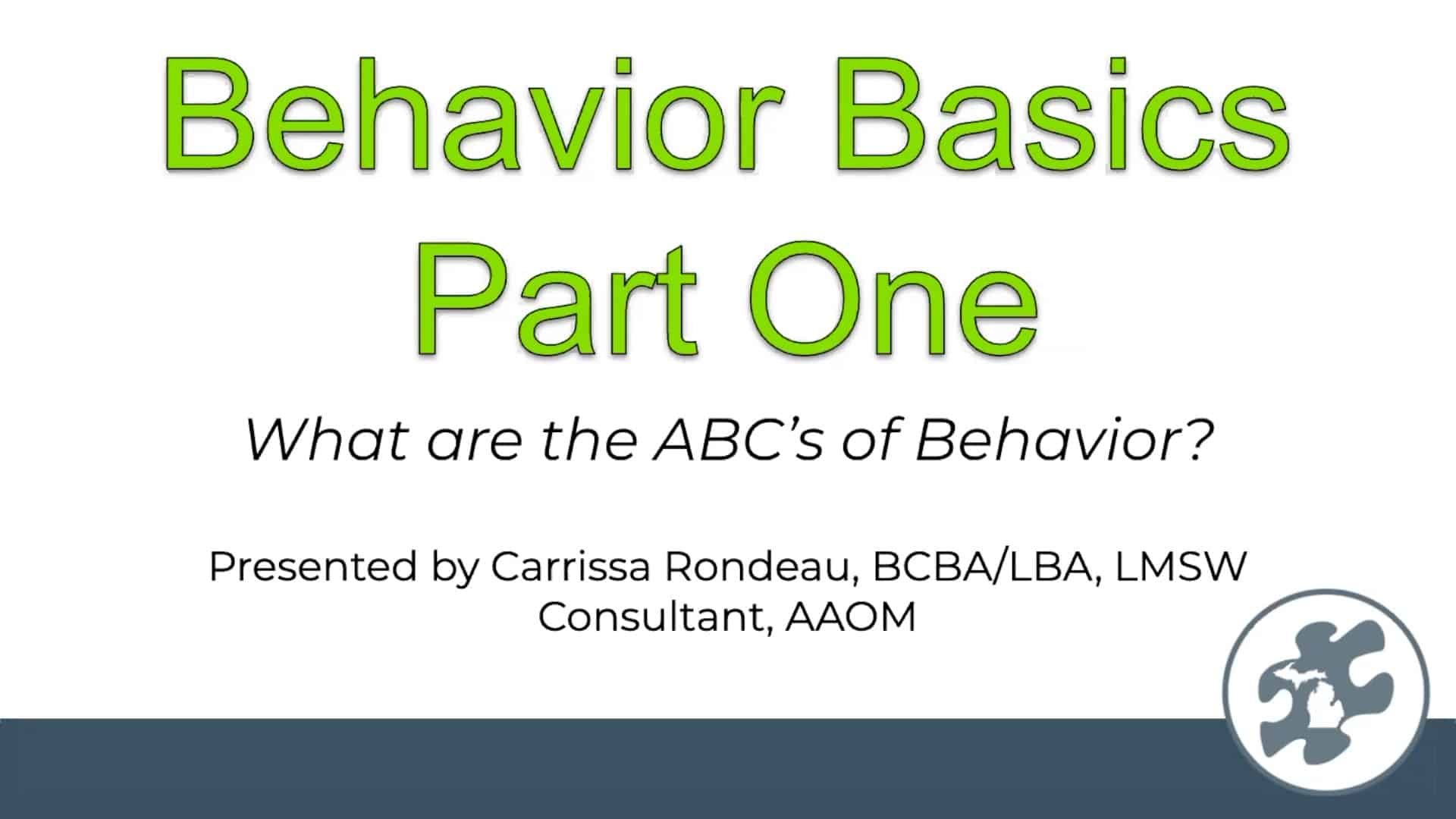 Behavior Basics
Part One

What are the ABC's of Behavior?

Presented by Carrissa Rondeau, BCBA/LBA, LMSW
Consultant, AAOM